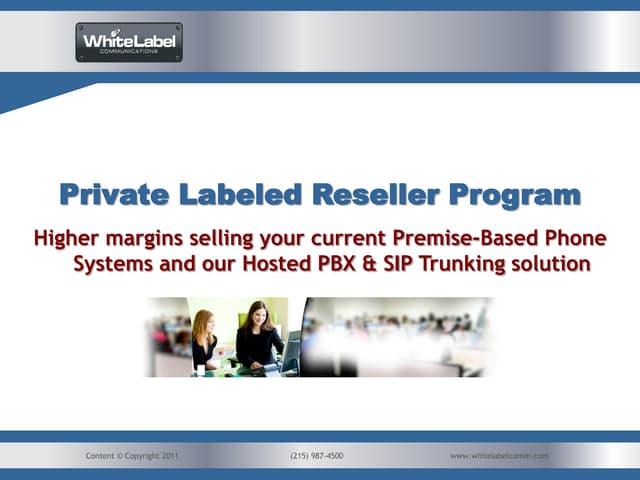 WhiteLabel
COMMUNICATIONS

Private Labeled Reseller Program

Higher margins selling your current Premise-Based Phone Systems and our Hosted PBX & SIP Trunking solution

Content © Copyright 2011

(215) 987-4500

www.whitelabelcomm.com